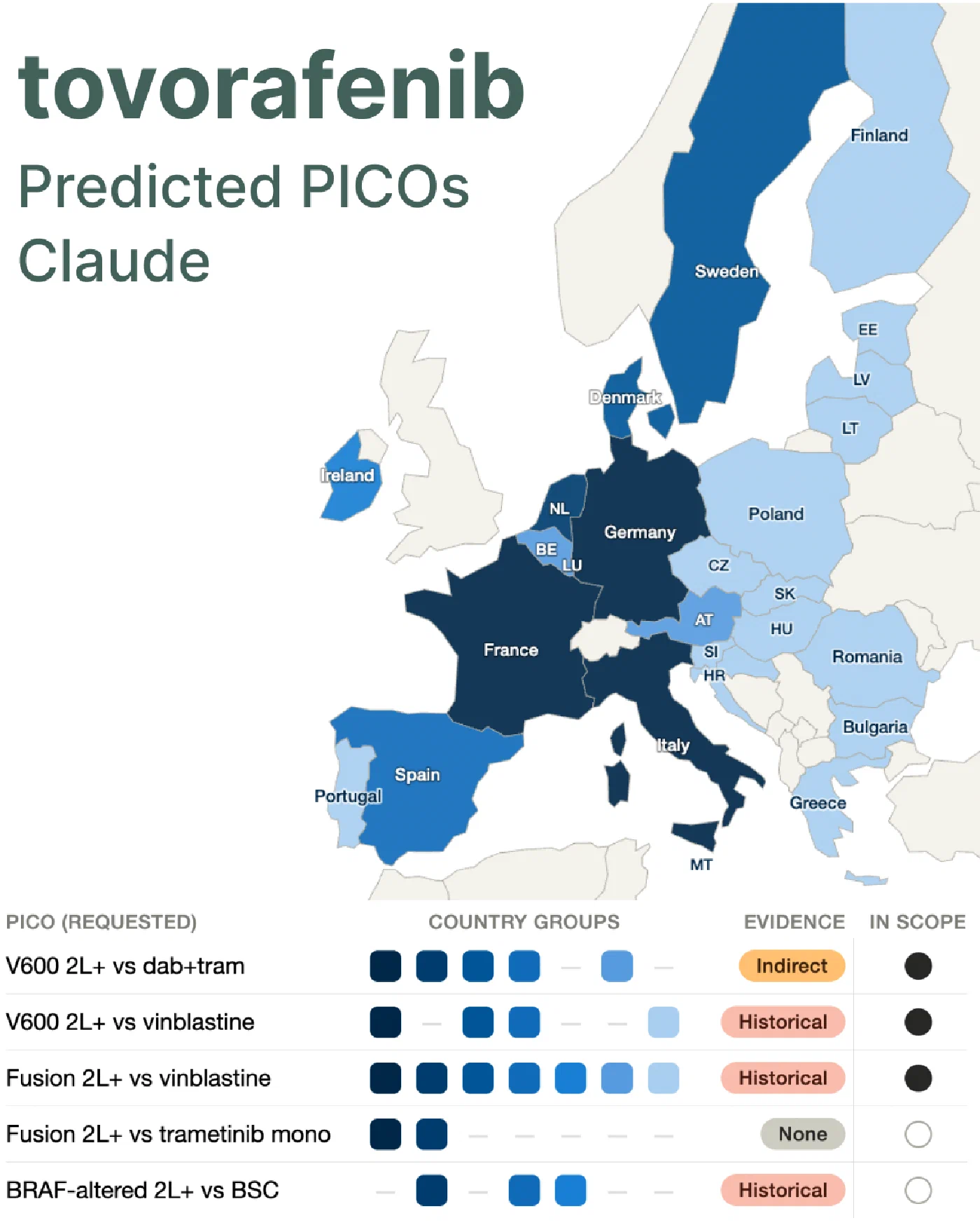 tovorafenib

Predicted PICOs

Claude

Finland
Sweden
EE
LV
LT
Denmark
Ireland
NL
Germany
Poland
BE
LU
CZ
SK
AT
HU
France
SI
HR
Romania
Bulgaria
Italy
Spain
Portugal
Greece
MT

| PICO (REQUESTED) | COUNTRY GROUPS | EVIDENCE | IN SCOPE |
|---|---|---|---|
| V600 2L+ vs dab+tram | | Indirect | |
| V600 2L+ vs vinblastine | | Historical | |
| Fusion 2L+ vs vinblastine | | Historical | |
| Fusion 2L+ vs trametinib mono | | None | |
| BRAF-altered 2L+ vs BSC | | Historical | |